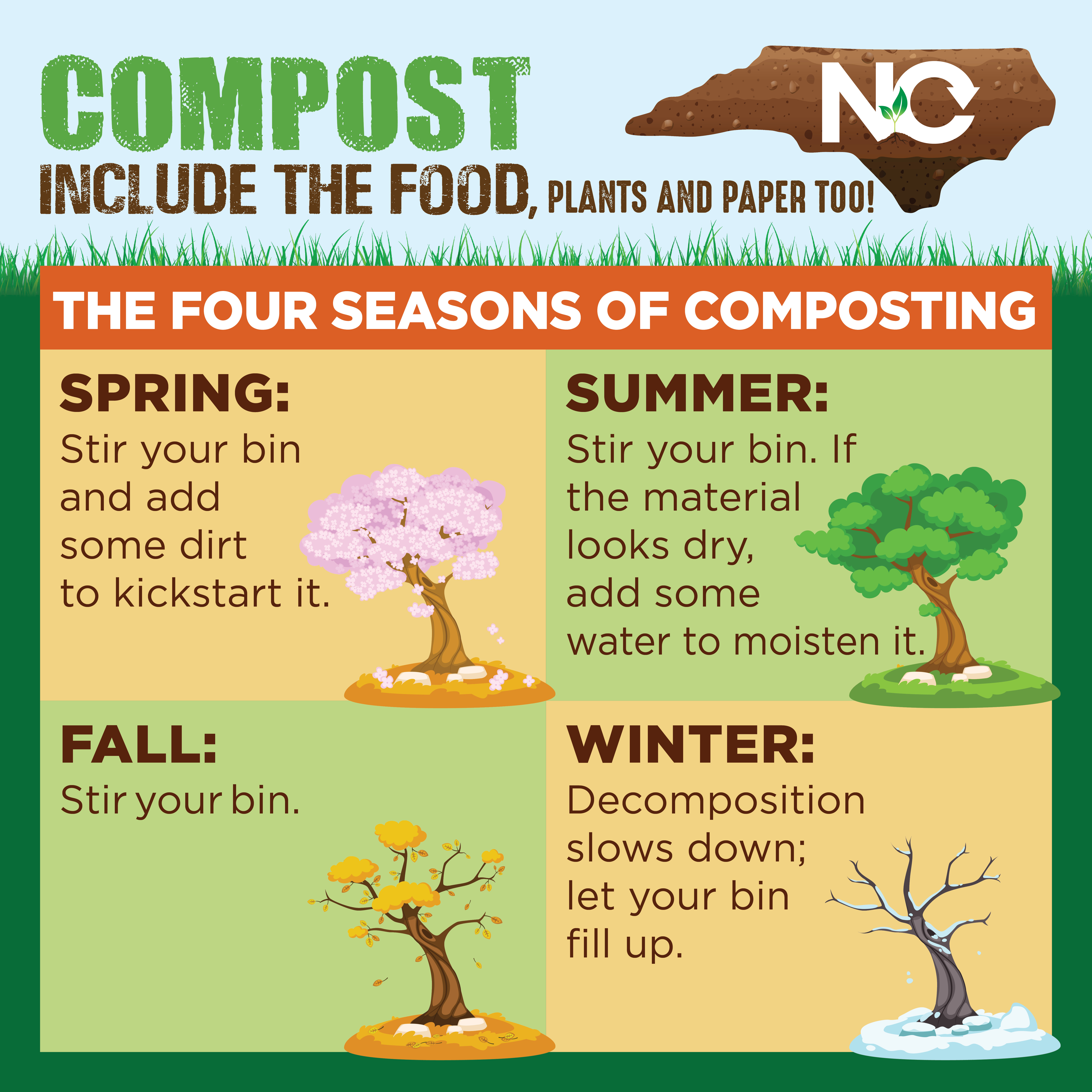 COMPOST
INCLUDE THE FOOD, PLANTS AND PAPER TOO!

NC

THE FOUR SEASONS OF COMPOSTING

SPRING:
Stir your bin and add some dirt to kickstart it.

SUMMER:
Stir your bin. If the material looks dry, add some water to moisten it.

FALL:
Stir your bin.

WINTER:
Decomposition slows down; let your bin fill up.